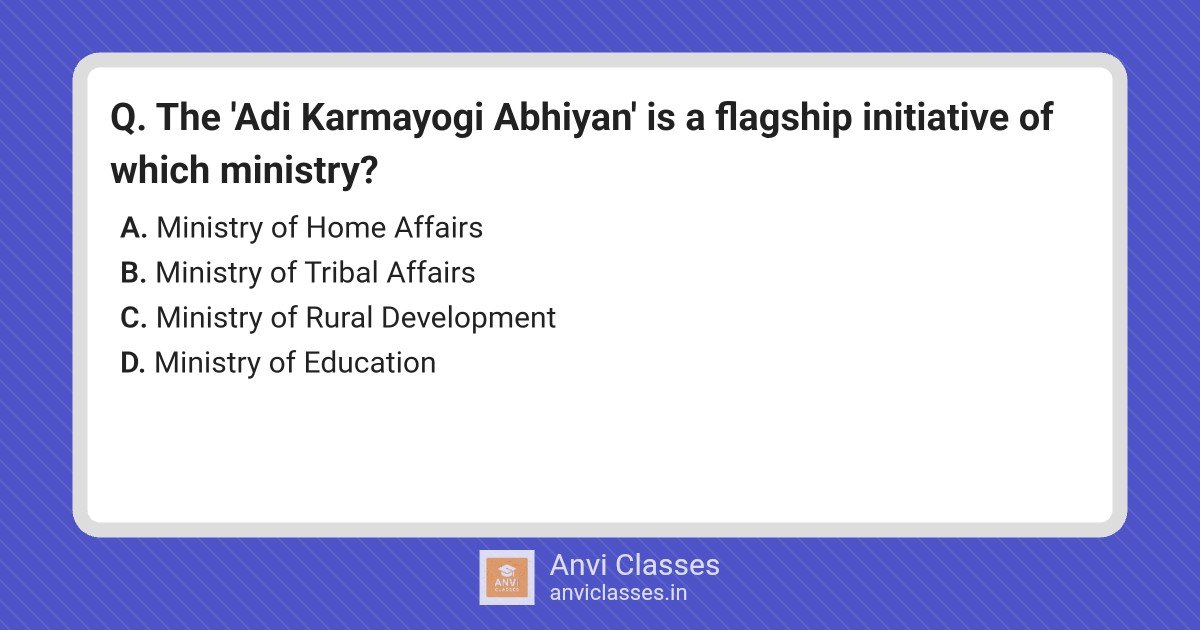 Q. The 'Adi Karmayogi Abhiyan' is a flagship initiative of which ministry?

A. Ministry of Home Affairs
B. Ministry of Tribal Affairs
C. Ministry of Rural Development
D. Ministry of Education

ANVI CLASSES

Anvi Classes
anviclasses.in